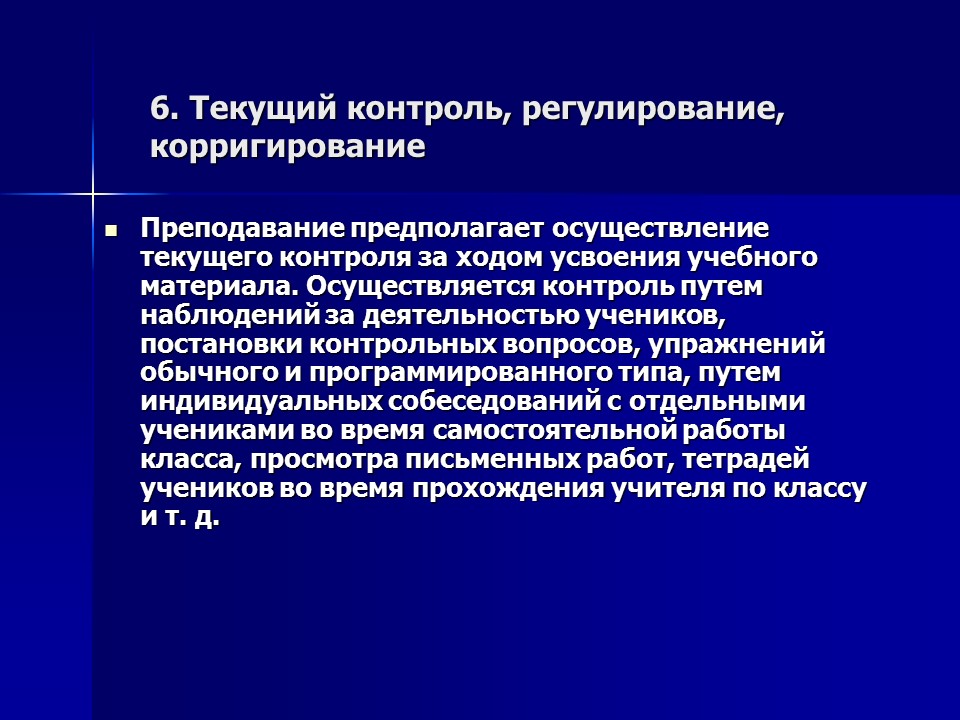 6. Текущий контроль, регулирование, корригирование

Преподавание предполагает осуществление текущего контроля за ходом усвоения учебного материала. Осуществляется контроль путем наблюдений за деятельностью учеников, постановки контрольных вопросов, упражнений обычного и программированного типа, путем индивидуальных собеседований с отдельными учениками во время самостоятельной работы класса, просмотра письменных работ, тетрадей учеников во время прохождения учителя по классу и т. д.